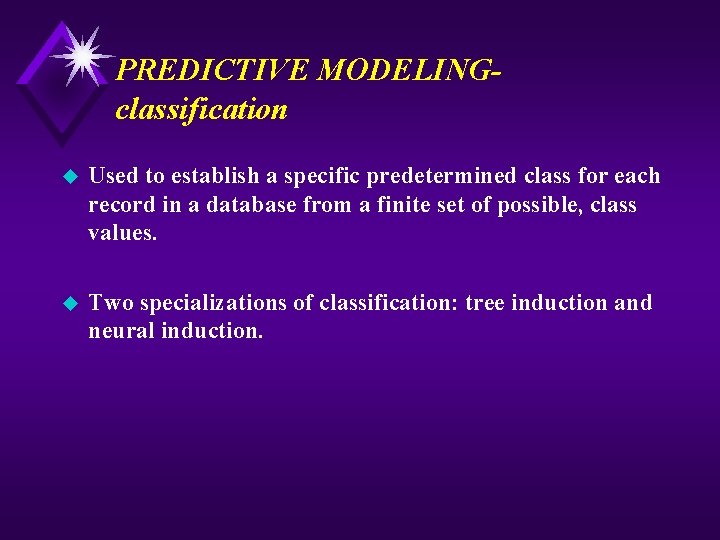 PREDICTIVE MODELING-classification

Used to establish a specific predetermined class for each record in a database from a finite set of possible, class values.

Two specializations of classification: tree induction and neural induction.